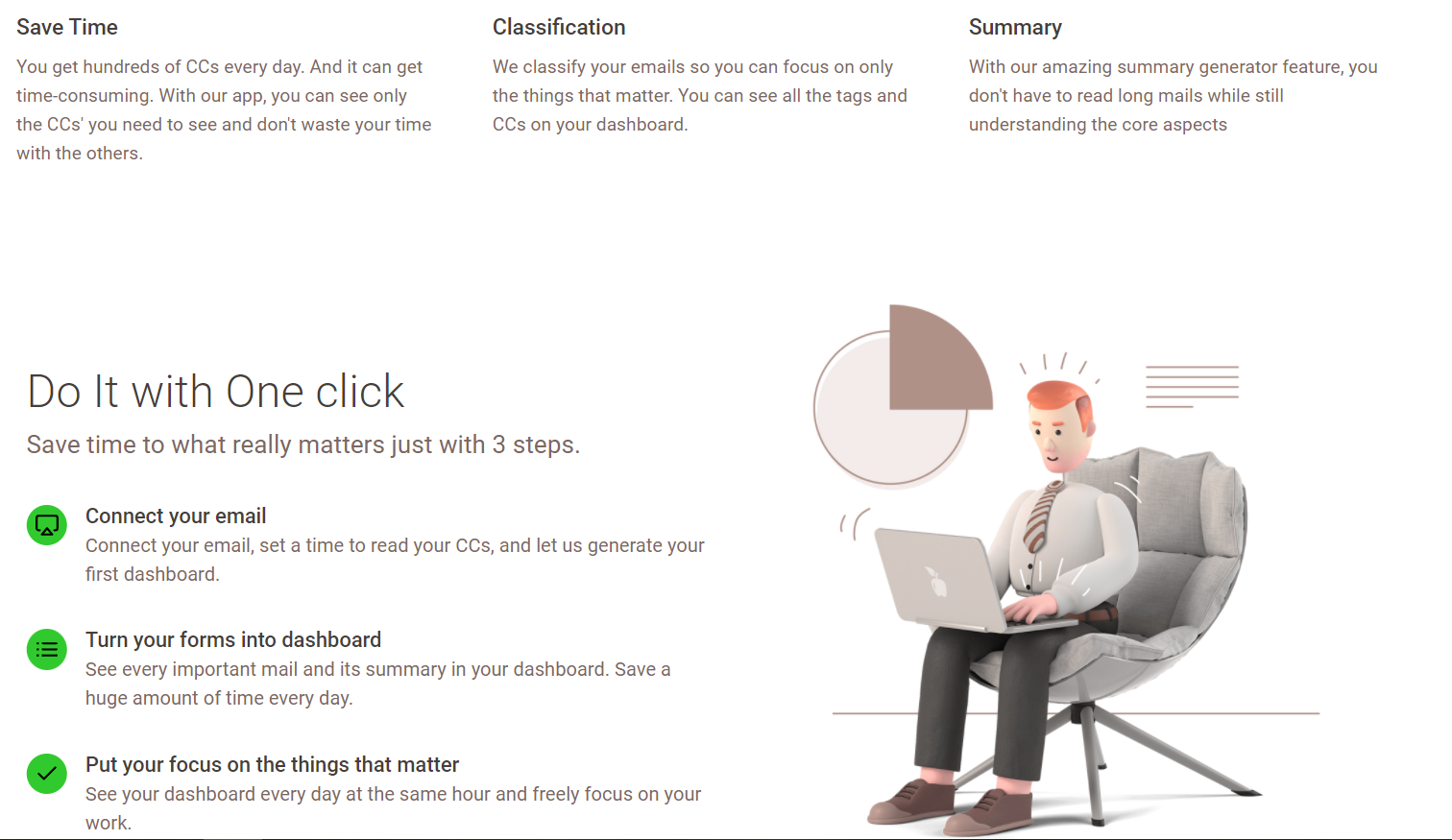 Save Time

You get hundreds of CCs every day. And it can get time-consuming. With our app, you can see only the CCs' you need to see and don't waste your time with the others.

Classification

We classify your emails so you can focus on only the things that matter. You can see all the tags and CCs on your dashboard.

Summary

With our amazing summary generator feature, you don't have to read long mails while still understanding the core aspects

Do It with One click

Save time to what really matters just with 3 steps.

Connect your email

Connect your email, set a time to read your CCs, and let us generate your first dashboard.

Turn your forms into dashboard

See every important mail and its summary in your dashboard. Save a huge amount of time every day.

Put your focus on the things that matter

See your dashboard every day at the same hour and freely focus on your work.